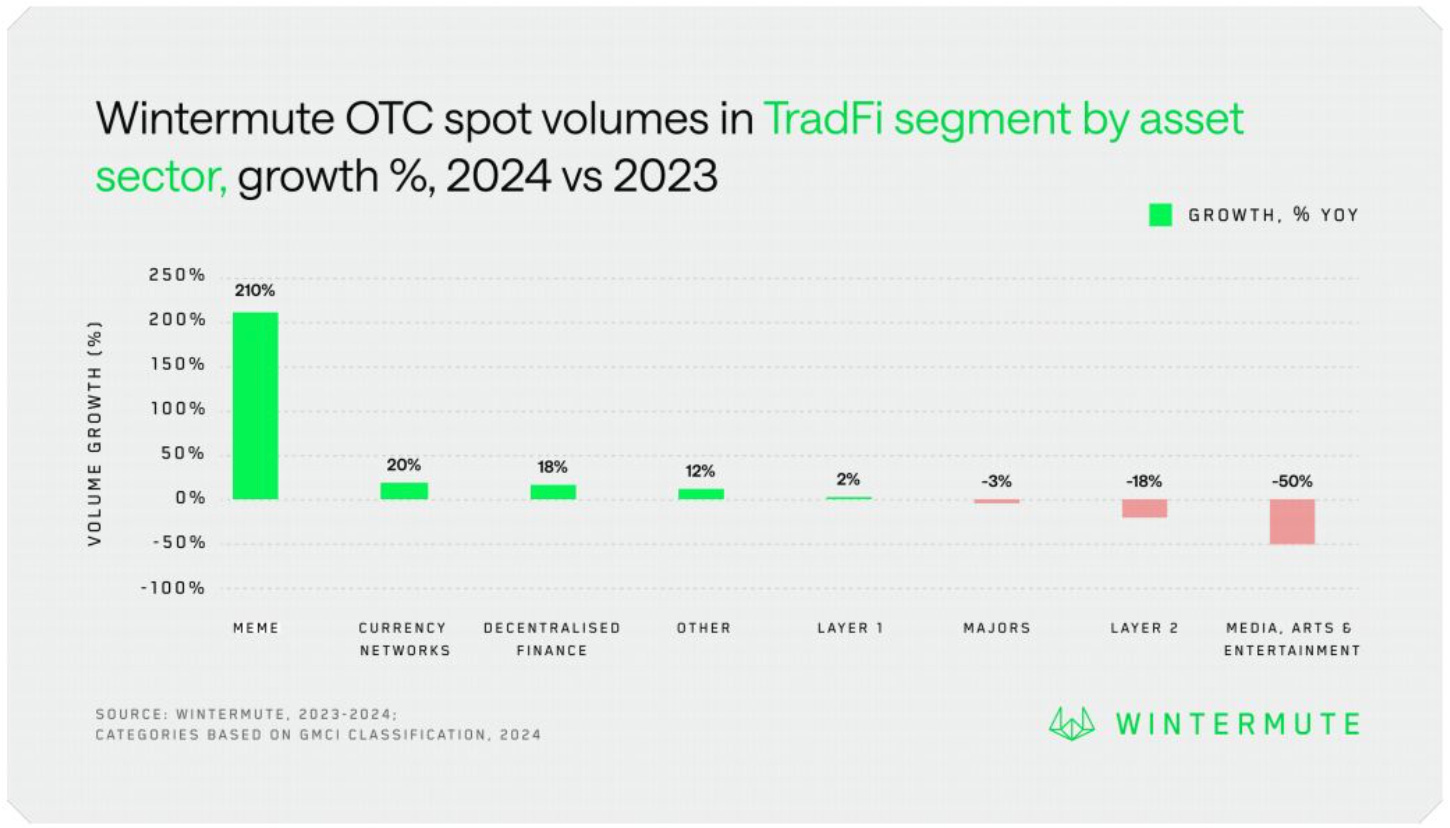 Wintermute OTC spot volumes in TradFi segment by asset sector, growth %, 2024 vs 2023

GROWTH, % YOY

VOLUME GROWTH (%)

250%
200%
150%
100%
50%
0%
-50%
-100%

210%
20%
18%
12%
2%
-3%
-18%
-50%

MEME
CURRENCY NETWORKS
DECENTRALISED FINANCE
OTHER
LAYER 1
MAJORS
LAYER 2
MEDIA, ARTS & ENTERTAINMENT

SOURCE: WINTERMUTE, 2023-2024;
CATEGORIES BASED ON GMCI CLASSIFICATION, 2024

WINTERMUTE